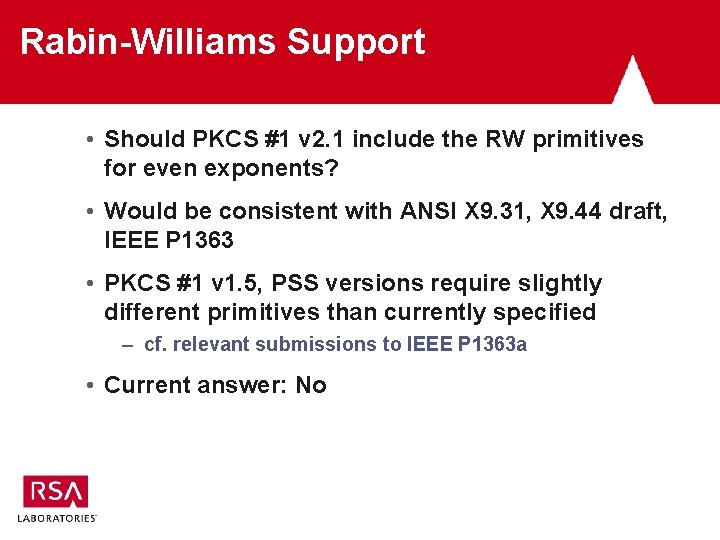 Rabin-Williams Support

• Should PKCS #1 v2.1 include the RW primitives for even exponents?

• Would be consistent with ANSI X9.31, X9.44 draft, IEEE P1363

• PKCS #1 v1.5, PSS versions require slightly different primitives than currently specified

– cf. relevant submissions to IEEE P1363a

• Current answer: No

RSA
LABORATORIES